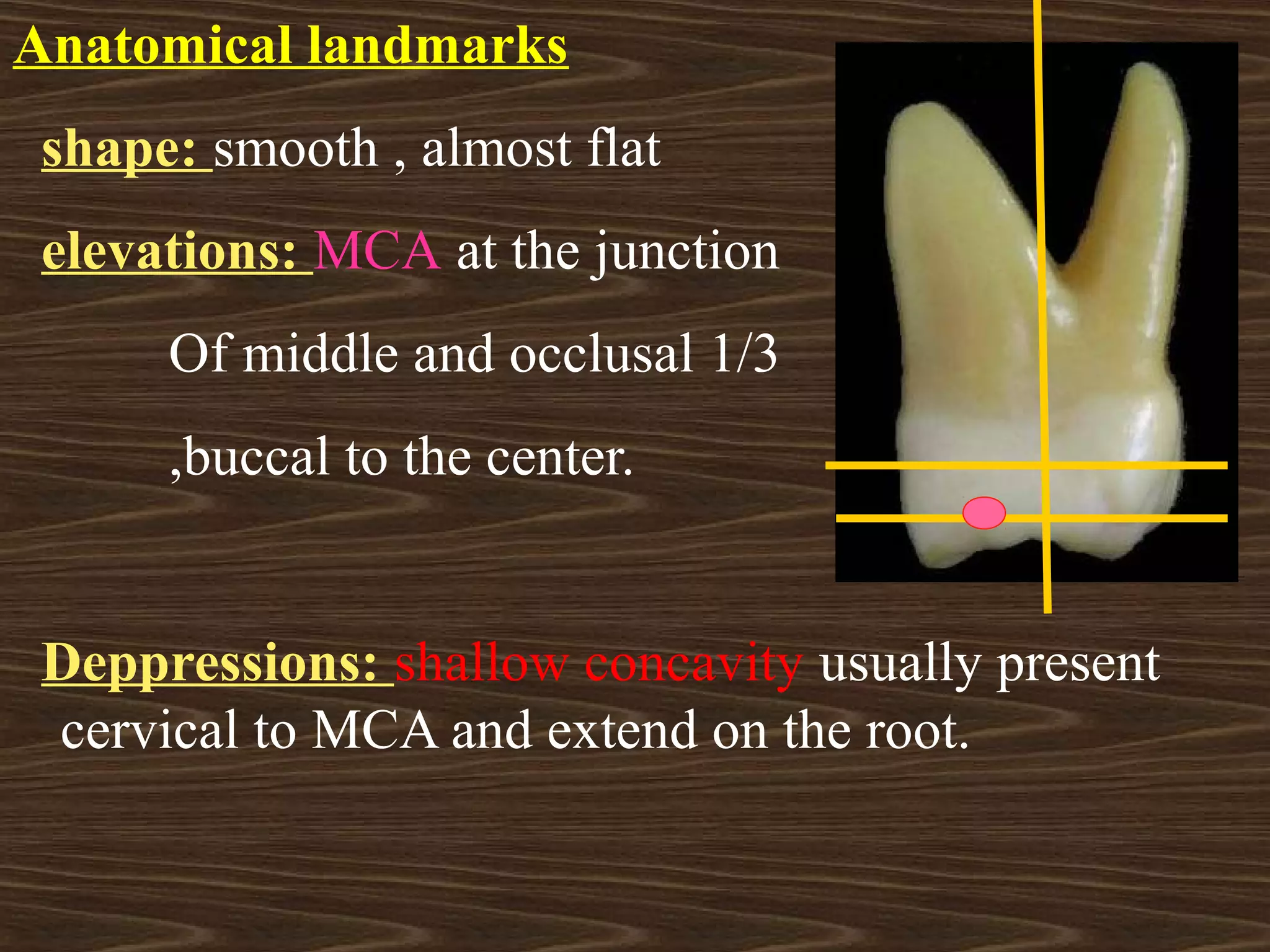 Anatomical landmarks

shape: smooth , almost flat

elevations: MCA at the junction

Of middle and occlusal 1/3

,buccal to the center.

Deppressions: shallow concavity usually present cervical to MCA and extend on the root.